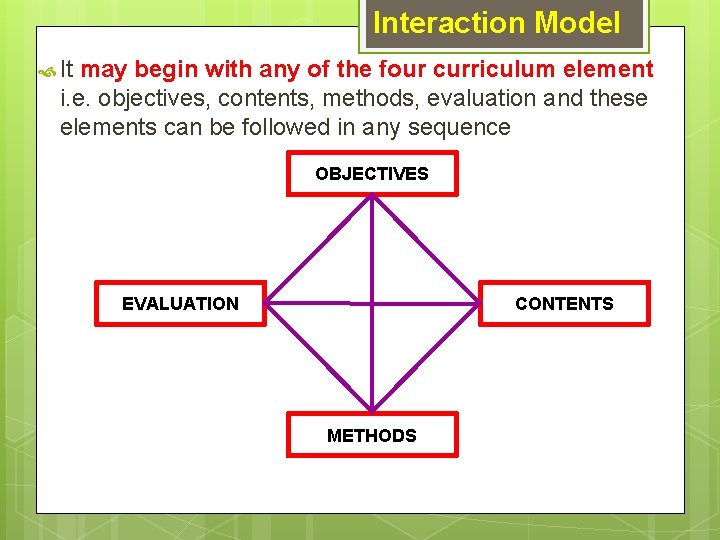 Interaction Model

It may begin with any of the four curriculum element i.e. objectives, contents, methods, evaluation and these elements can be followed in any sequence

OBJECTIVES

EVALUATION

CONTENTS

METHODS